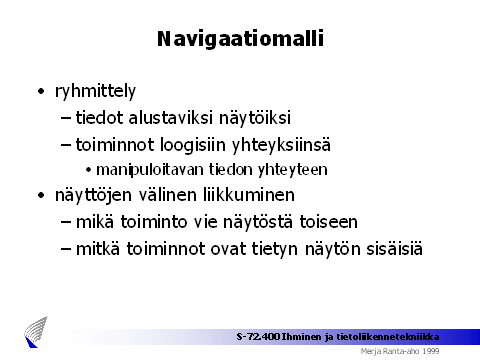 Navigaatiomalli

• ryhmittely
  – tiedot alustaviksi näytöiksi
  – toiminnot loogisiin yhteyksiinsä
    • manipuloitavan tiedon yhteyteen
• näyttöjen välinen liikkuminen
  – mikä toiminto vie näytöstä toiseen
  – mitkä toiminnot ovat tietyn näytön sisäisiä

S-72.400 Ihminen ja tietoliikennetekniikka
Merja Ranta-aho 1999